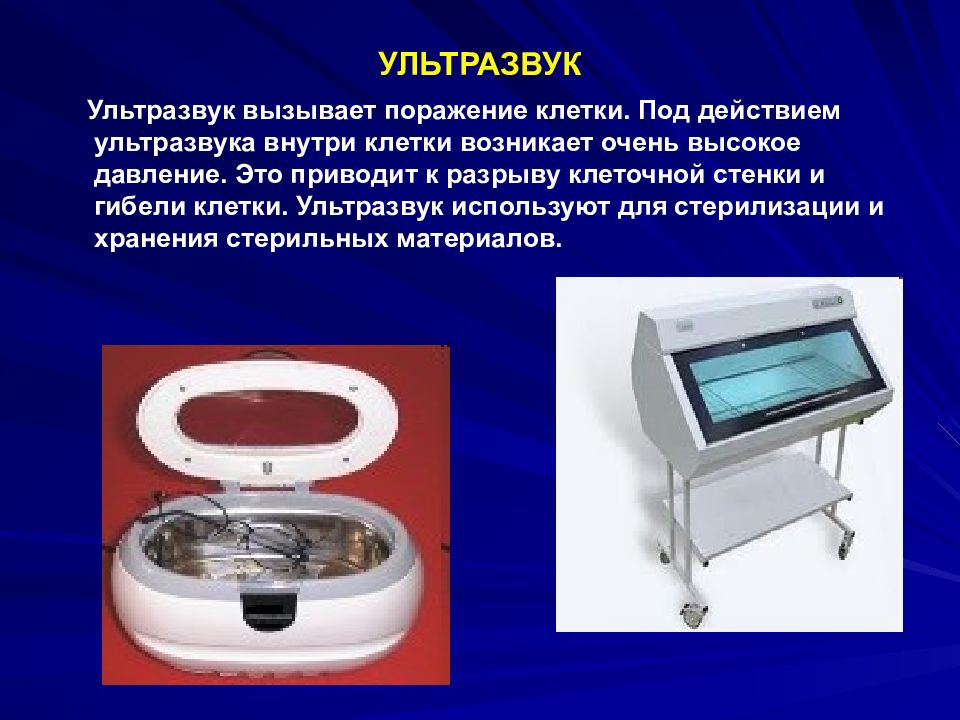 УЛЬТРАЗВУК

Ультразвук вызывает поражение клетки. Под действием ультразвука внутри клетки возникает очень высокое давление. Это приводит к разрыву клеточной стенки и гибели клетки. Ультразвук используют для стерилизации и хранения стерильных материалов.